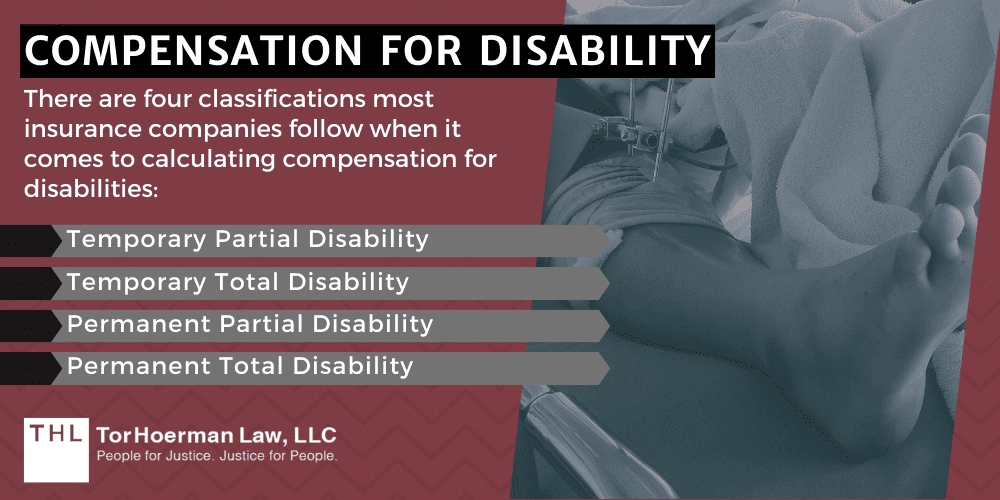 COMPENSATION FOR DISABILITY

There are four classifications most insurance companies follow when it comes to calculating compensation for disabilities:

Temporary Partial Disability

Temporary Total Disability

Permanent Partial Disability

Permanent Total Disability

THL TorHoerman Law, LLC
People for Justice. Justice for People.